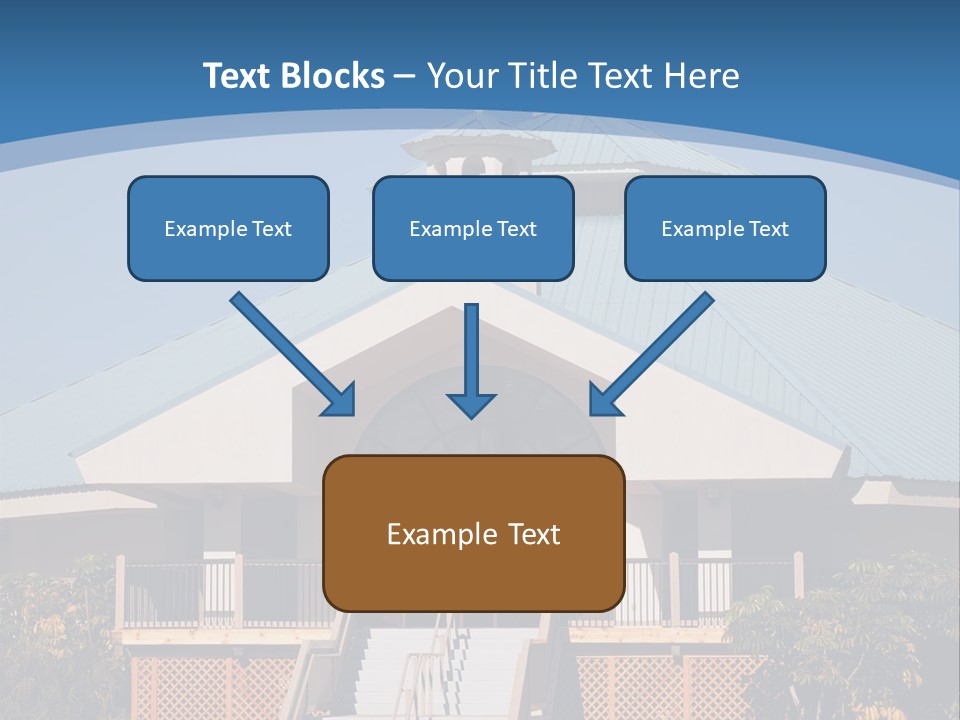 Text Blocks – Your Title Text Here

Example Text

Example Text

Example Text

Example Text